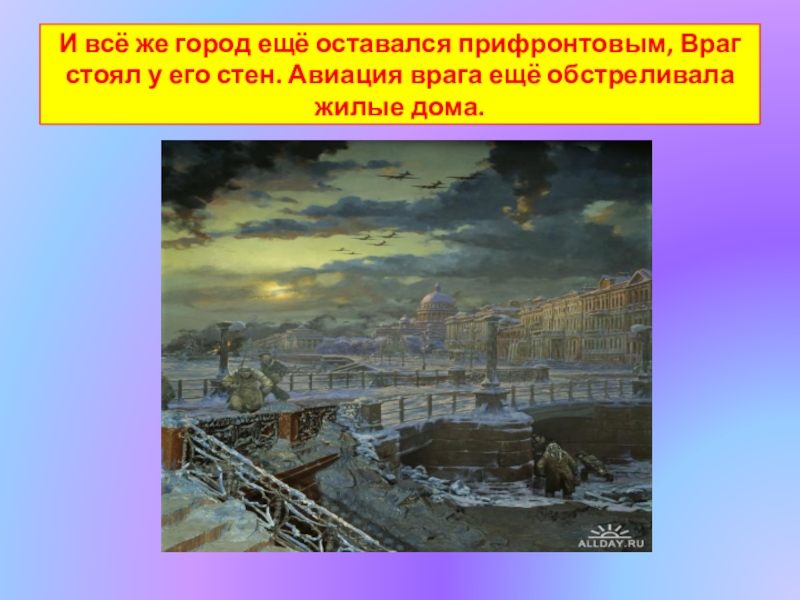 И всё же город ещё оставался прифронтовым, Враг стоял у его стен. Авиация врага ещё обстреливала жилые дома.

ALLDAY.RU